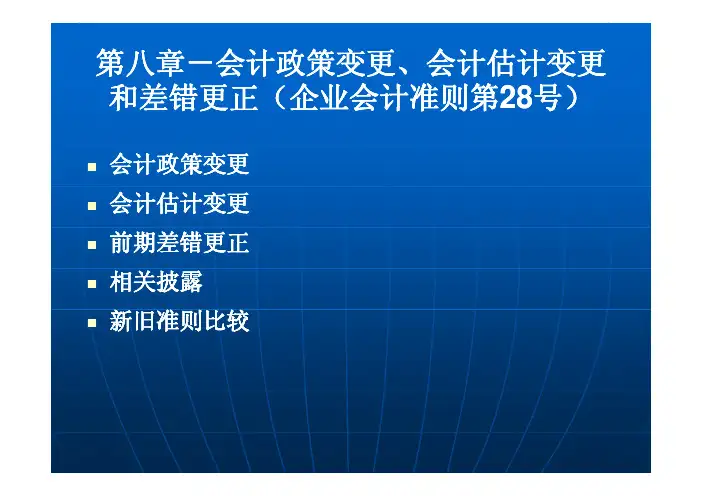 第八章－会计政策变更、会计估计变更和差错更正（企业会计准则第28号）

- 会计政策变更
- 会计估计变更
- 前期差错更正
- 相关披露
- 新旧准则比较